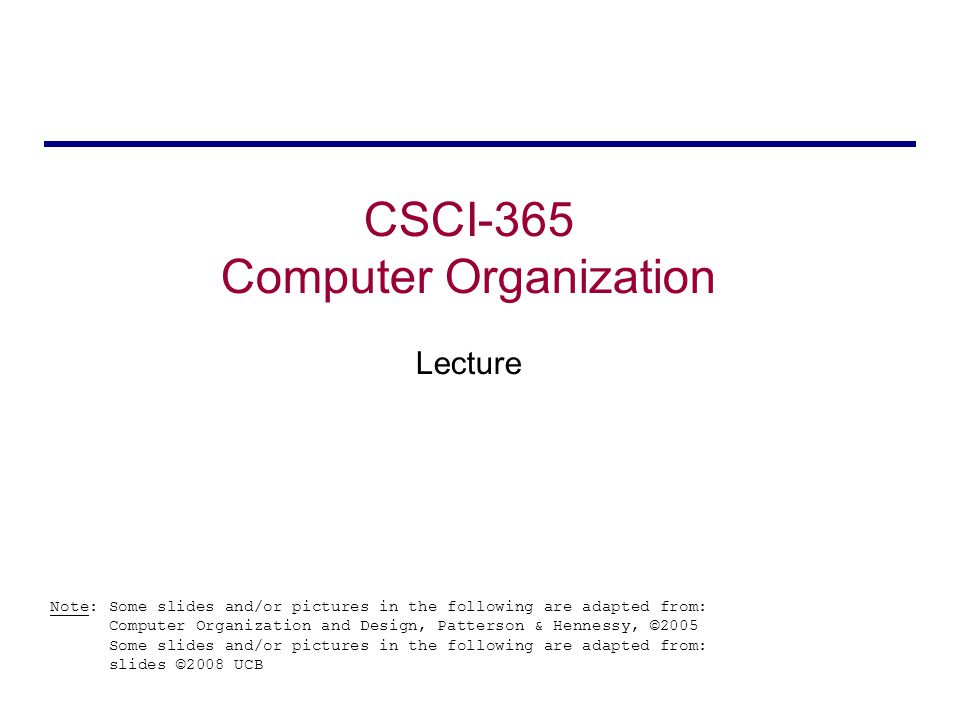 CSCI-365
Computer Organization

Lecture

Note: Some slides and/or pictures in the following are adapted from:
Computer Organization and Design, Patterson & Hennessy, ©2005
Some slides and/or pictures in the following are adapted from:
slides ©2008 UCB